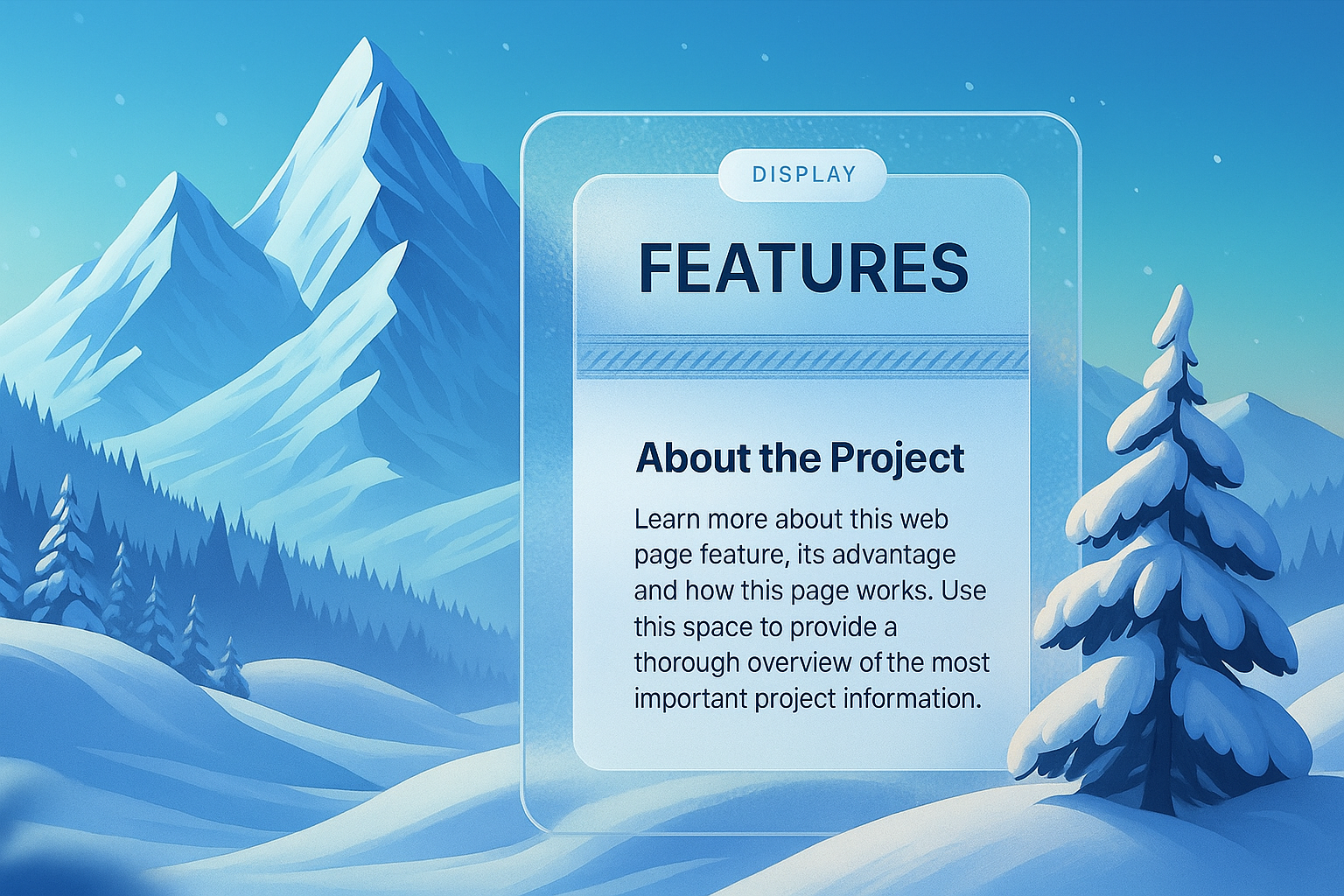 DISPLAY

FEATURES

About the Project

Learn more about this web page feature, its advantage and how this page works. Use this space to provide a thorough overview of the most important project information.